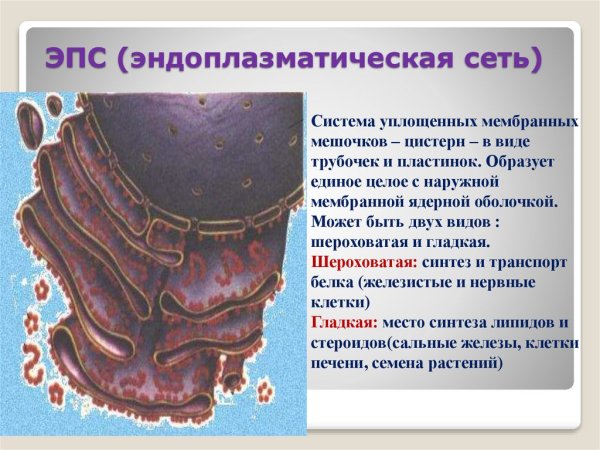 ЭПС (эндоплазматическая сеть)

Система уплощенных мембранных мешочков – цистерн – в виде трубочек и пластинок. Образует единое целое с наружной мембранной ядерной оболочкой. Может быть двух видов : шероховатая и гладкая.
Шероховатая: синтез и транспорт белка (железистые и нервные клетки)
Гладкая: место синтеза липидов и стероидов(сальные железы, клетки печени, семена растений)